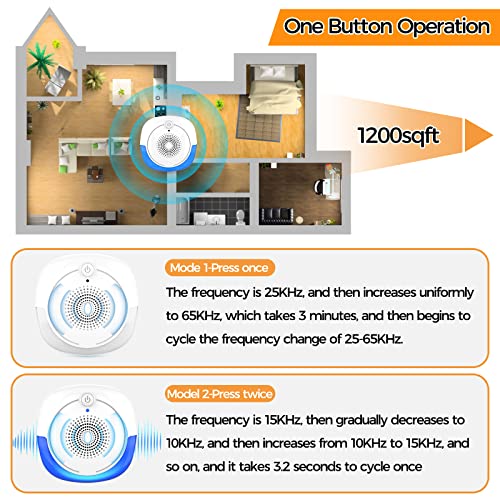 One Button Operation

1200sqft

Mode 1-Press once

The frequency is 25KHz, and then increases uniformly to 65KHz, which takes 3 minutes, and then begins to cycle the frequency change of 25-65KHz.

Model 2-Press twice

The frequency is 15KHz, then gradually decreases to 10KHz, and then increases from 10KHz to 15KHz, and so on, and it takes 3.2 seconds to cycle once